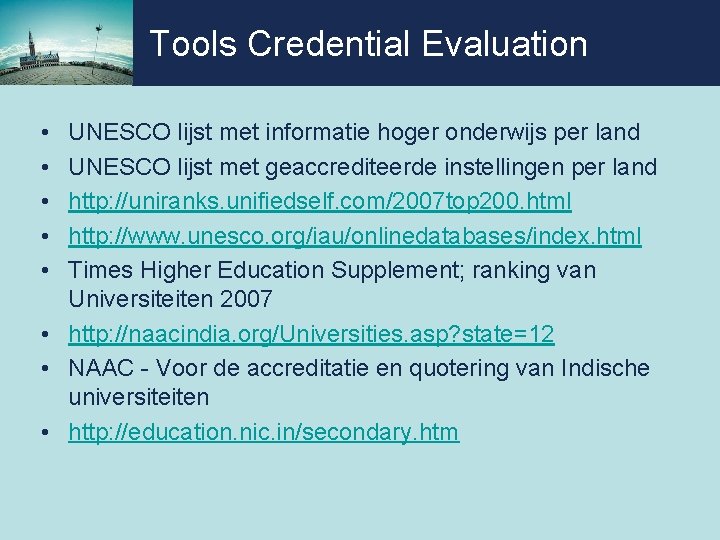 Tools Credential Evaluation

• UNESCO lijst met informatie hoger onderwijs per land
• UNESCO lijst met geaccrediteerde instellingen per land
• http://uniranks.unifiedself.com/2007top200.html
• http://www.unesco.org/iau/onlinedatabases/index.html
• Times Higher Education Supplement; ranking van Universiteiten 2007
• http://naacindia.org/Universities.asp?state=12
• NAAC - Voor de accreditatie en quotering van Indische universiteiten
• http://education.nic.in/secondary.htm